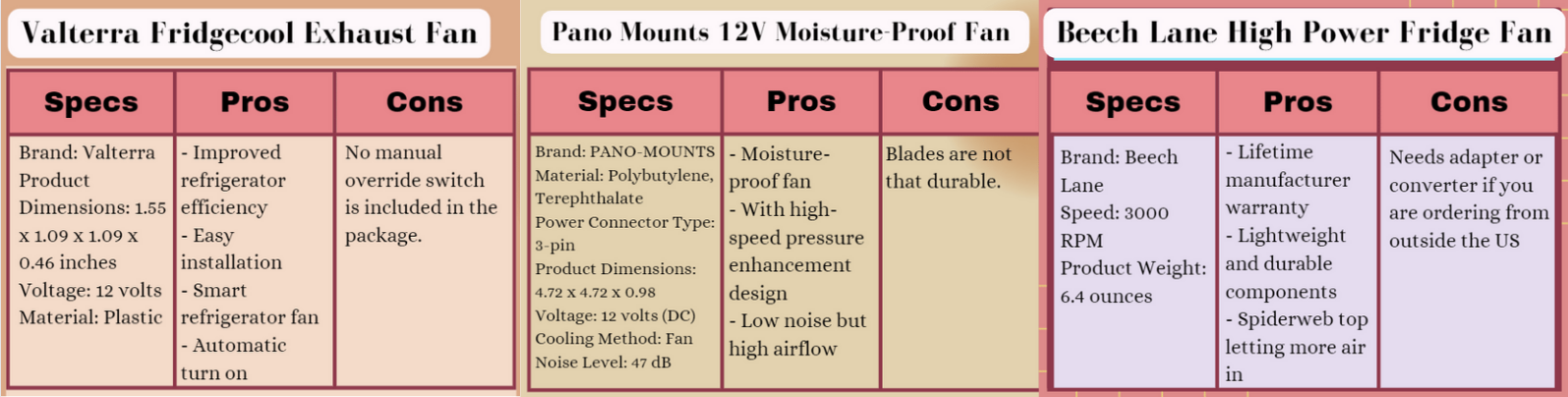 Valterra Fridgecool Exhaust Fan

| Specs | Pros | Cons |
|---|---|---|
| Brand: Valterra Product Dimensions: 1.55 x 1.09 x 1.09 x 0.46 inches Voltage: 12 volts Material: Plastic | - Improved refrigerator efficiency - Easy installation - Smart refrigerator fan - Automatic turn on | No manual override switch is included in the package. |

Pano Mounts 12V Moisture-Proof Fan

| Specs | Pros | Cons |
|---|---|---|
| Brand: PANO-MOUNTS Material: Polybutylene, Terephthalate Power Connector Type: 3-pin Product Dimensions: 4.72 x 4.72 x 0.98 Voltage: 12 volts (DC) Cooling Method: Fan Noise Level: 47 dB | - Moisture-proof fan - With high-speed pressure enhancement design - Low noise but high airflow | Blades are not that durable. |

Beech Lane High Power Fridge Fan

| Specs | Pros | Cons |
|---|---|---|
| Brand: Beech Lane Speed: 3000 RPM Product Weight: 6.4 ounces | - Lifetime manufacturer warranty - Lightweight and durable components - Spiderweb top letting more air in | Needs adapter or converter if you are ordering from outside the US |